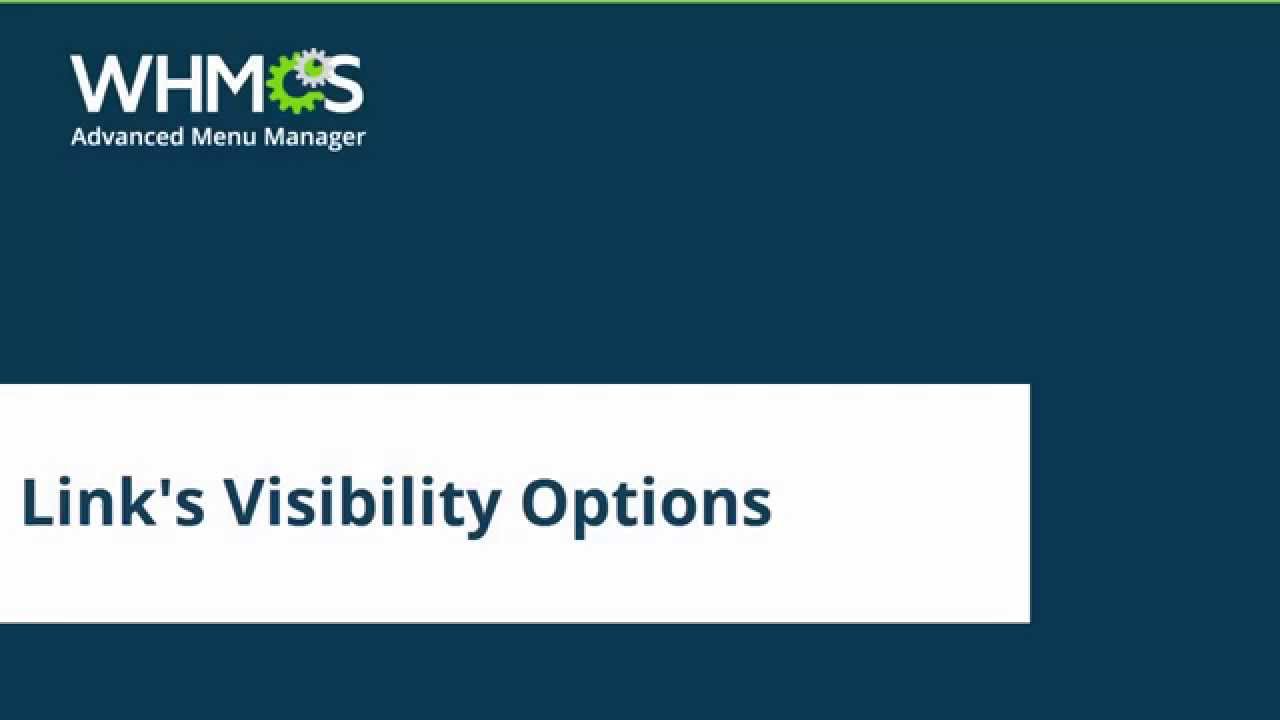 WHMCS
Advanced Menu Manager

Link's Visibility Options